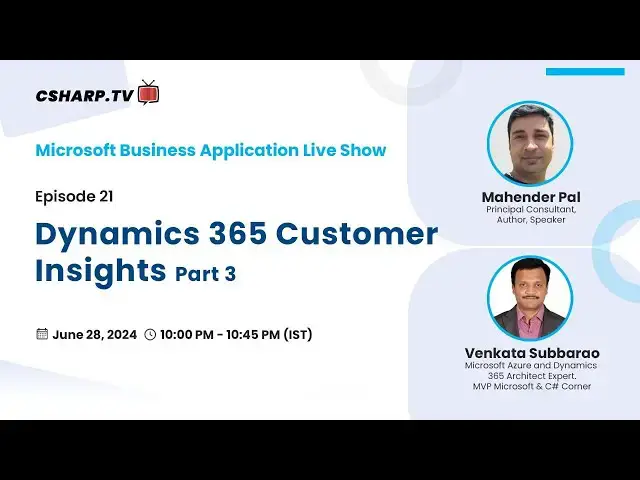 CSHARP.TV

Microsoft Business Application Live Show

Episode 21

Dynamics 365 Customer Insights Part 3

June 28, 2024 10:00 PM - 10:45 PM (IST)

Mahender Pal
Principal Consultant, Author, Speaker

Venkata Subbarao
Microsoft Azure and Dynamics 365 Architect Expert. MVP Microsoft & C# Corner